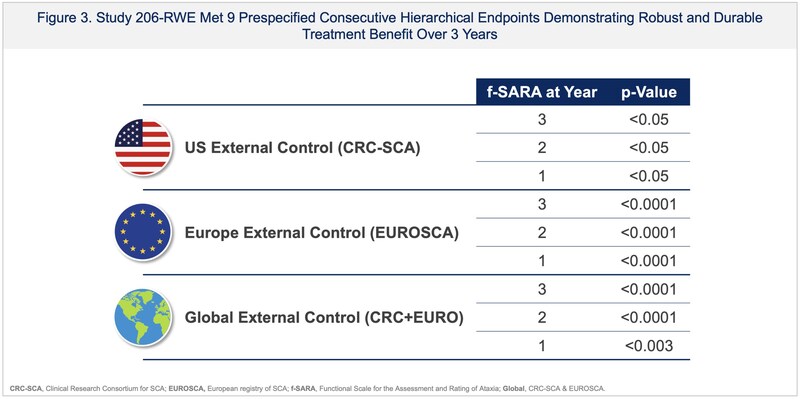 Figure 3. Study 206-RWE Met 9 Prespecified Consecutive Hierarchical Endpoints Demonstrating Robust and Durable Treatment Benefit Over 3 Years

| | f-SARA at Year | p-Value |
|---|---|---|
| US External Control (CRC-SCA) | 3 | <0.05 |
| | 2 | <0.05 |
| | 1 | <0.05 |
| Europe External Control (EUROSCA) | 3 | <0.0001 |
| | 2 | <0.0001 |
| | 1 | <0.0001 |
| Global External Control (CRC+EURO) | 3 | <0.0001 |
| | 2 | <0.0001 |
| | 1 | <0.003 |

CRC-SCA, Clinical Research Consortium for SCA; EUROSCA, European registry of SCA; f-SARA, Functional Scale for the Assessment and Rating of Ataxia; Global, CRC-SCA & EUROSCA.